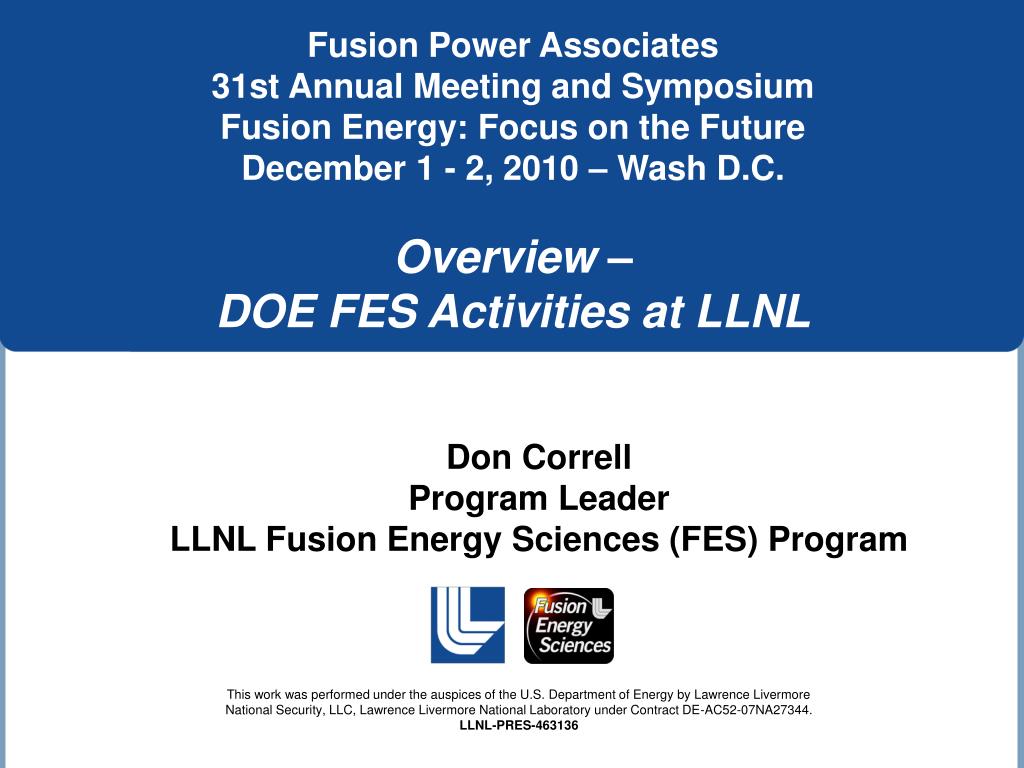 Fusion Power Associates
31st Annual Meeting and Symposium
Fusion Energy: Focus on the Future
December 1 - 2, 2010 – Wash D.C.

Overview –
DOE FES Activities at LLNL

Don Correll
Program Leader
LLNL Fusion Energy Sciences (FES) Program

Fusion Energy Sciences

This work was performed under the auspices of the U.S. Department of Energy by Lawrence Livermore National Security, LLC, Lawrence Livermore National Laboratory under Contract DE-AC52-07NA27344.
LLNL-PRES-463136